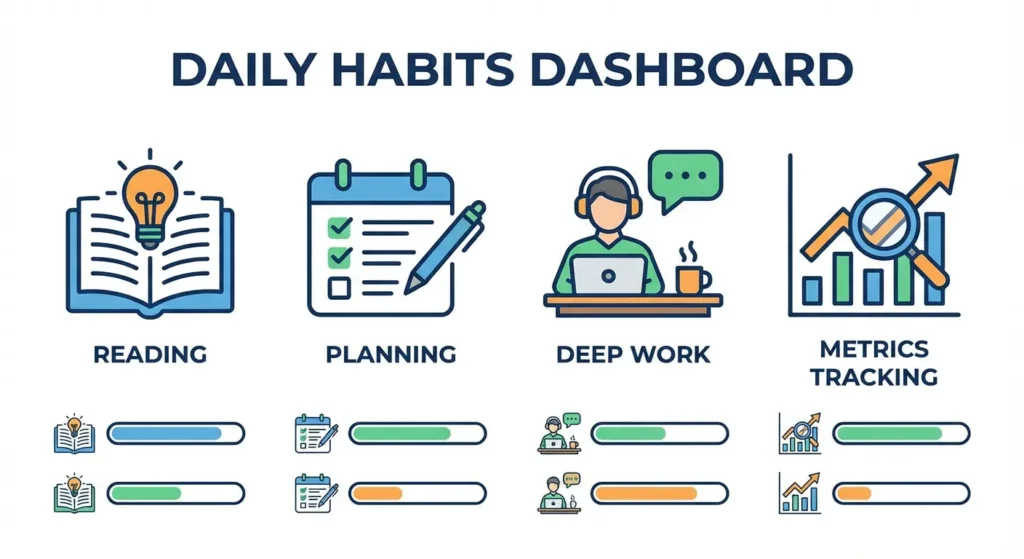 DAILY HABITS DASHBOARD

READING

PLANNING

DEEP WORK

METRICS TRACKING